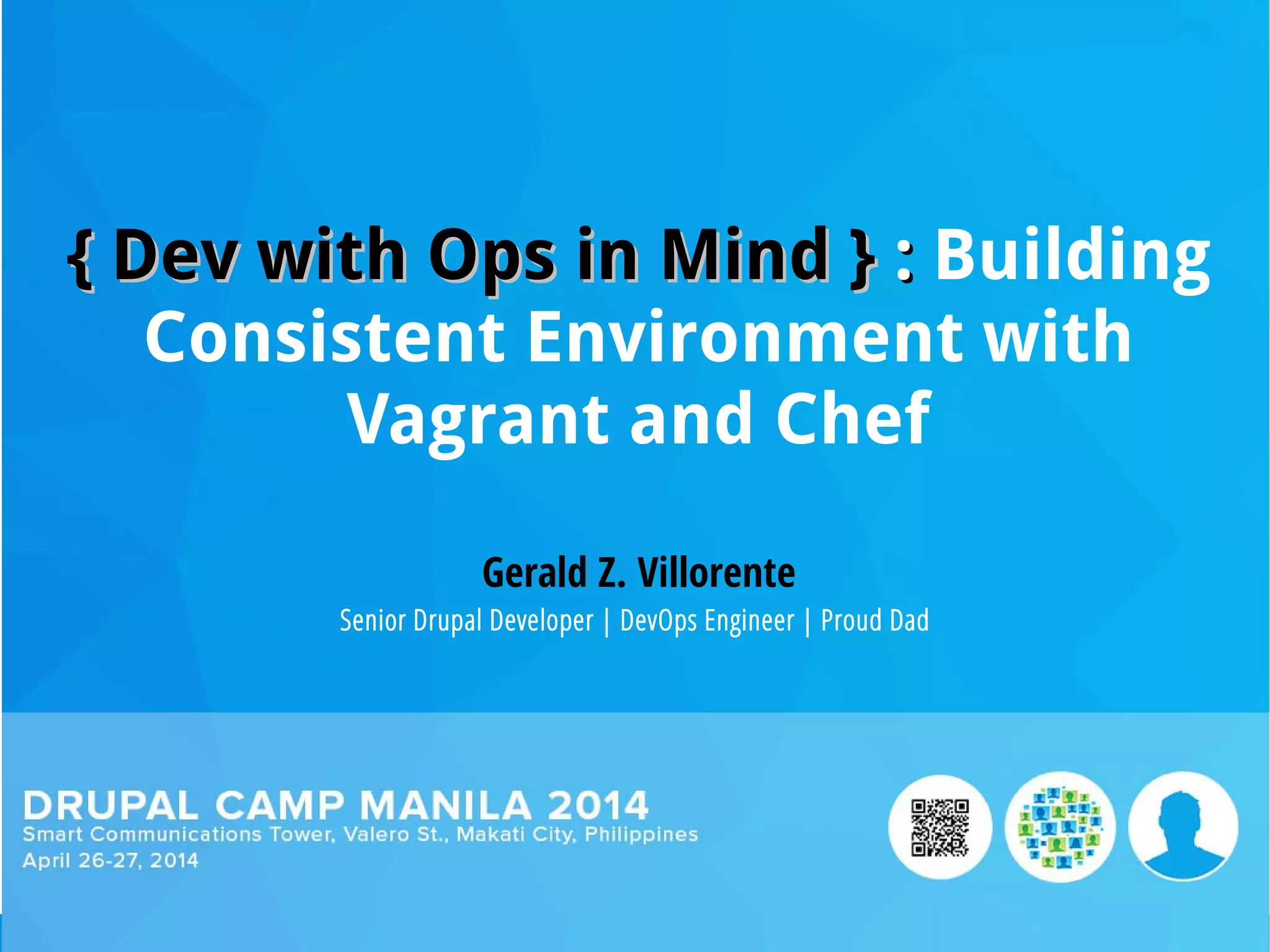 { Dev with Ops in Mind } : Building Consistent Environment with Vagrant and Chef

Gerald Z. Villorente

Senior Drupal Developer | DevOps Engineer | Proud Dad

DRUPAL CAMP MANILA 2014
Smart Communications Tower, Valero St., Makati City, Philippines
April 26-27, 2014